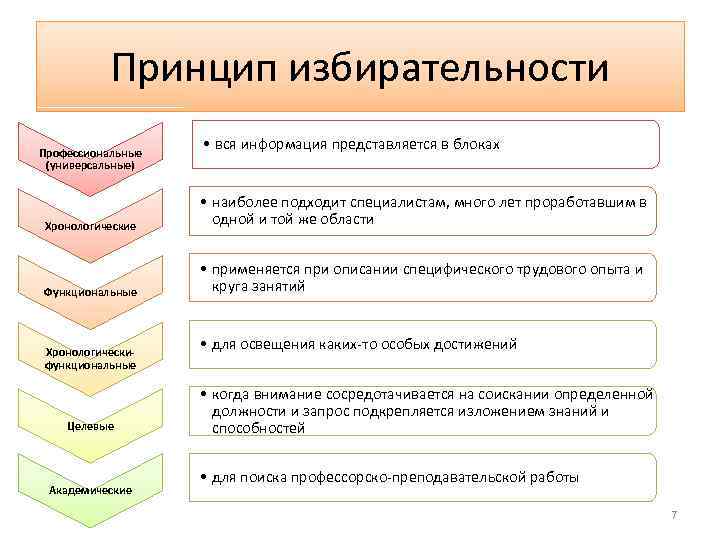 Принцип избирательности

Профессиональные (универсальные)

• вся информация представляется в блоках

Хронологические

• наиболее подходит специалистам, много лет проработавшим в одной и той же области

Функциональные

• применяется при описании специфического трудового опыта и круга занятий

Хронологически-функциональные

• для освещения каких-то особых достижений

Целевые

• когда внимание сосредотачивается на соискании определенной должности и запрос подкрепляется изложением знаний и способностей

Академические

• для поиска профессорско-преподавательской работы

7